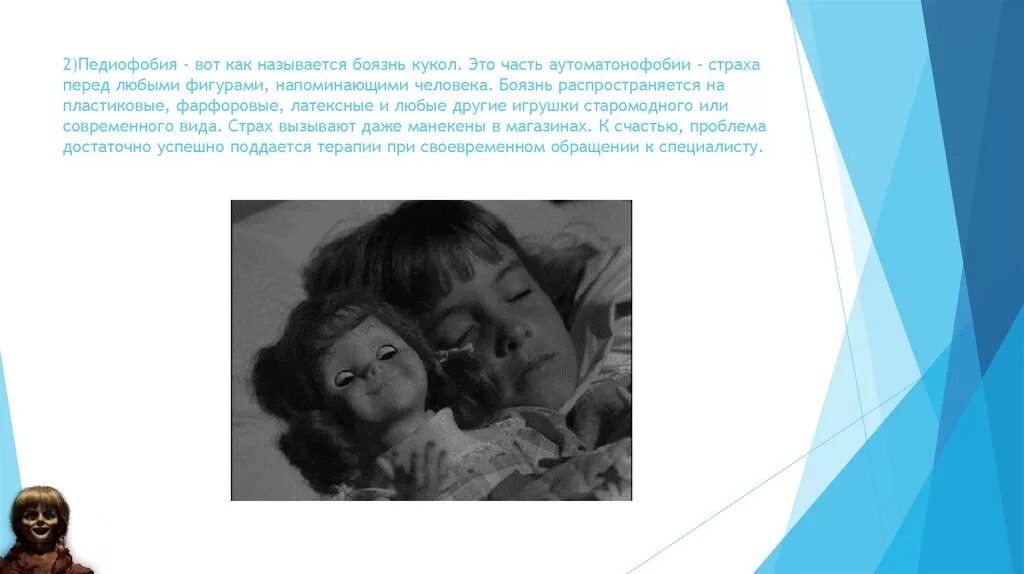 2)Педиофобия - вот как называется боязнь кукол. Это часть аутоматонофобии - страха перед любыми фигурами, напоминающими человека. Боязнь распространяется на пластиковые, фарфоровые, латексные и любые другие игрушки старомодного или современного вида. Страх вызывают даже манекены в магазинах. К счастью, проблема достаточно успешно поддается терапии при своевременном обращении к специалисту.